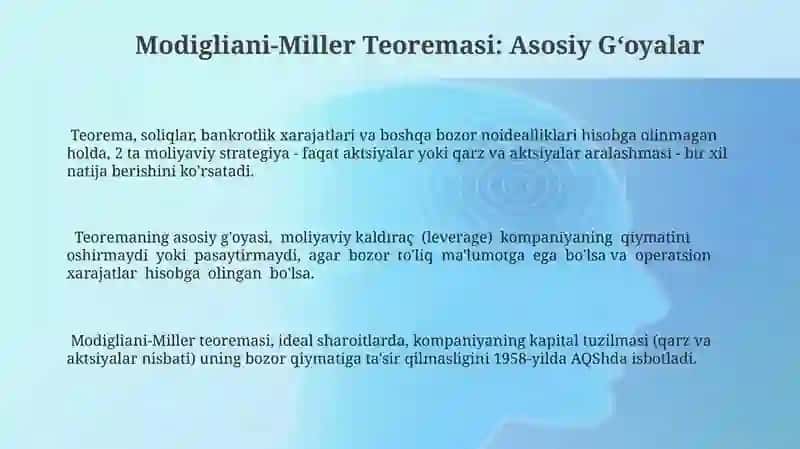 Modigliani-Miller Teoremasi: Asosiy G‘oyalar

Teorema, soliqlar, bankrotlik xarajatlari va boshqa bozor noidealliklari hisobga olinmagan holda, 2 ta moliyaviy strategiya - faqat aktsiyalar yoki qarz va aktsiyalar aralashmasi - bir xil natija berishini ko'rsatadi.

Teoremaning asosiy g'oyasi, moliyaviy kaldıraç (leverage) kompaniyaning qiymatini oshirmaydi yoki pasaytirmaydi, agar bozor to'liq ma'lumotga ega bo'lsa va operatsion xarajatlar hisobga olingan bo'lsa.

Modigliani-Miller teoremasi, ideal sharoitlarda, kompaniyaning kapital tuzilmasi (qarz va aktsiyalar nisbati) uning bozor qiymatiga ta'sir qilmasligini 1958-yilda AQShda isbotladi.